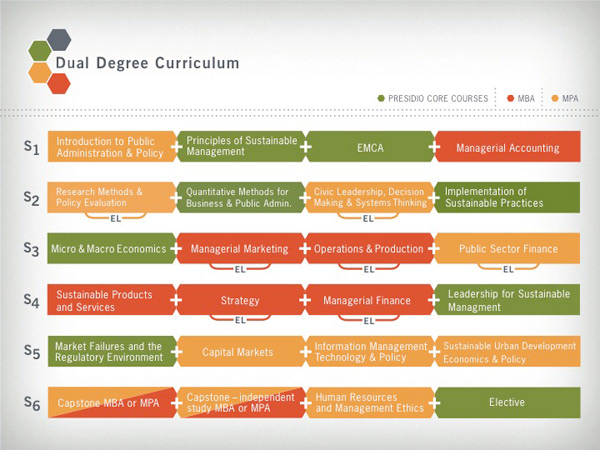 Dual Degree Curriculum

PRESIDIO CORE COURSES MBA MPA

$S_1$ Introduction to Public Administration & Policy + Principles of Sustainable Management + EMCA + Managerial Accounting

$S_2$ Research Methods & Policy Evaluation + Quantitative Methods for Business & Public Admin. + Civic Leadership, Decision Making & Systems Thinking + Implementation of Sustainable Practices
EL EL

$S_3$ Micro & Macro Economics + Managerial Marketing + Operations & Production + Public Sector Finance
EL EL EL

$S_4$ Sustainable Products and Services + Strategy + Managerial Finance + Leadership for Sustainable Managment
EL EL

$S_5$ Market Failures and the Regulatory Environment + Capital Markets + Information Management Technology & Policy + Sustainable Urban Development Economics & Policy

$S_6$ Capstone MBA or MPA + Capstone – independent study MBA or MPA + Human Resources and Management Ethics + Elective